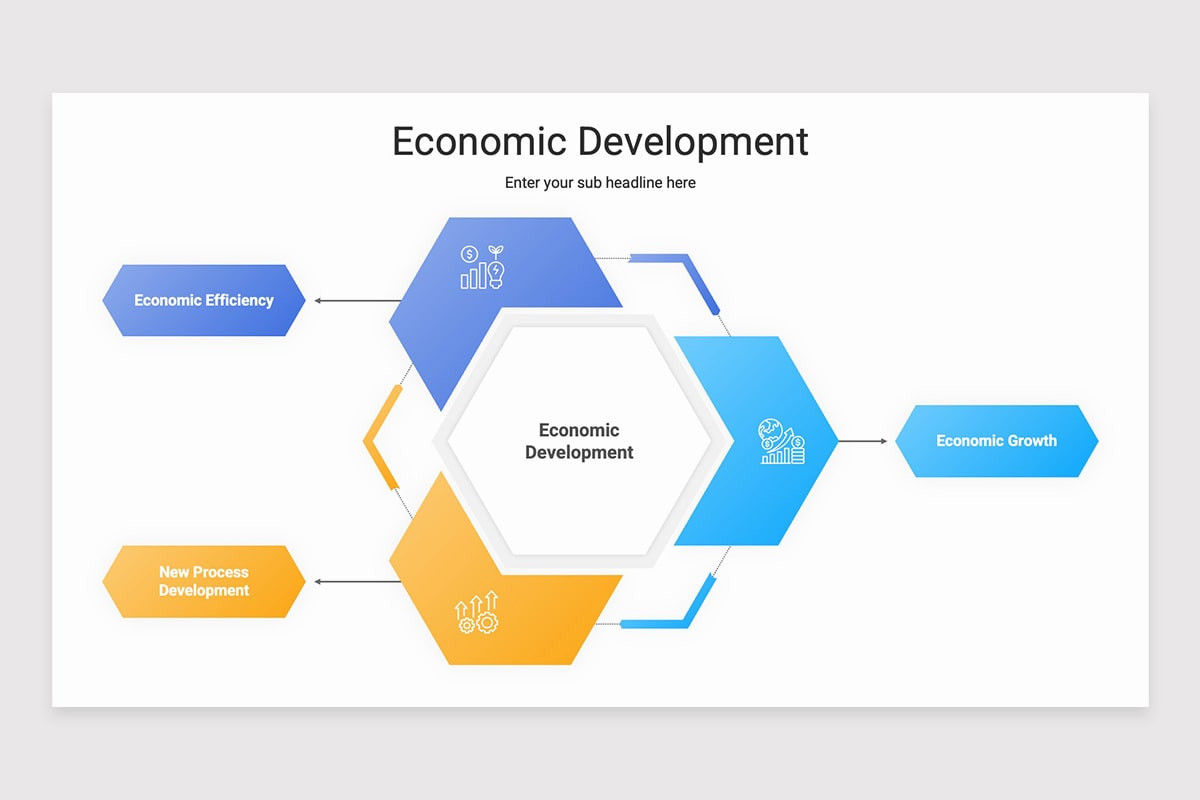 Economic Development

Enter your sub headline here

Economic Efficiency

Economic Development

Economic Growth

New Process Development